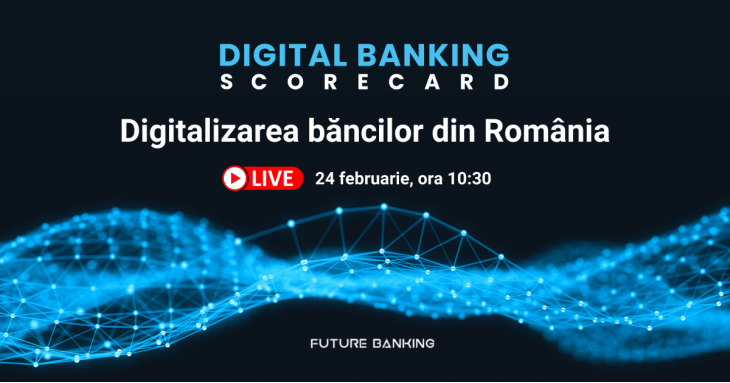 DIGITAL BANKING
SCORECARD

Digitalizarea băncilor din România

LIVE 24 februarie, ora 10:30

FUTURE BANKING